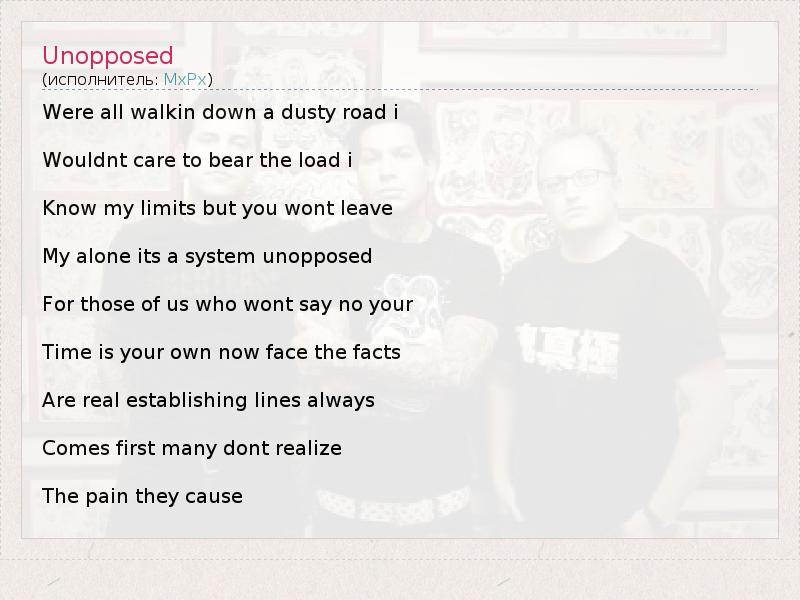 Unopposed
(исполнитель: MxPx)

Were all walkin down a dusty road i

Wouldnt care to bear the load i

Know my limits but you wont leave

My alone its a system unopposed

For those of us who wont say no your

Time is your own now face the facts

Are real establishing lines always

Comes first many dont realize

The pain they cause